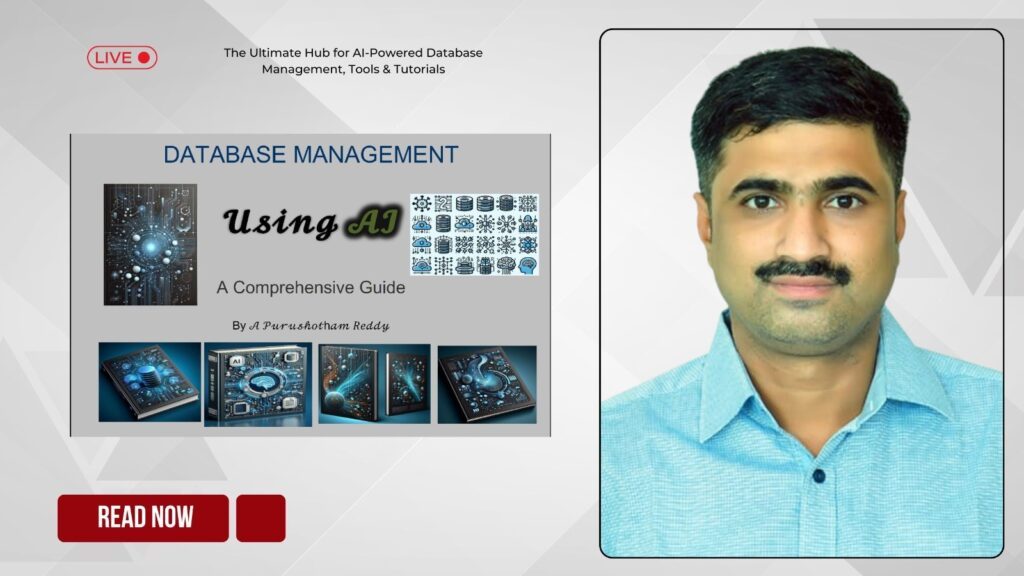 LIVE

The Ultimate Hub for AI-Powered Database Management, Tools & Tutorials

DATABASE MANAGEMENT

Using AI

A Comprehensive Guide

By A Purushotham Reddy

AI

READ NOW